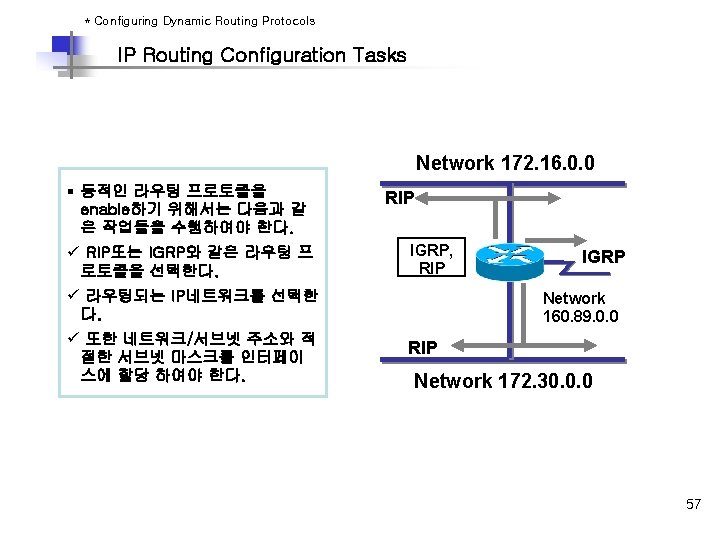 * Configuring Dynamic Routing Protocols

IP Routing Configuration Tasks

▪ 동적인 라우팅 프로토콜을 enable하기 위해서는 다음과 같은 작업들을 수행하여야 한다.

✓ RIP또는 IGRP와 같은 라우팅 프로토콜을 선택한다.

✓ 라우팅되는 IP네트워크를 선택한다.

✓ 또한 네트워크/서브넷 주소와 적절한 서브넷 마스크를 인터페이스에 할당 하여야 한다.

Network 172.16.0.0

RIP

IGRP, RIP

IGRP

Network 160.89.0.0

RIP

Network 172.30.0.0

57